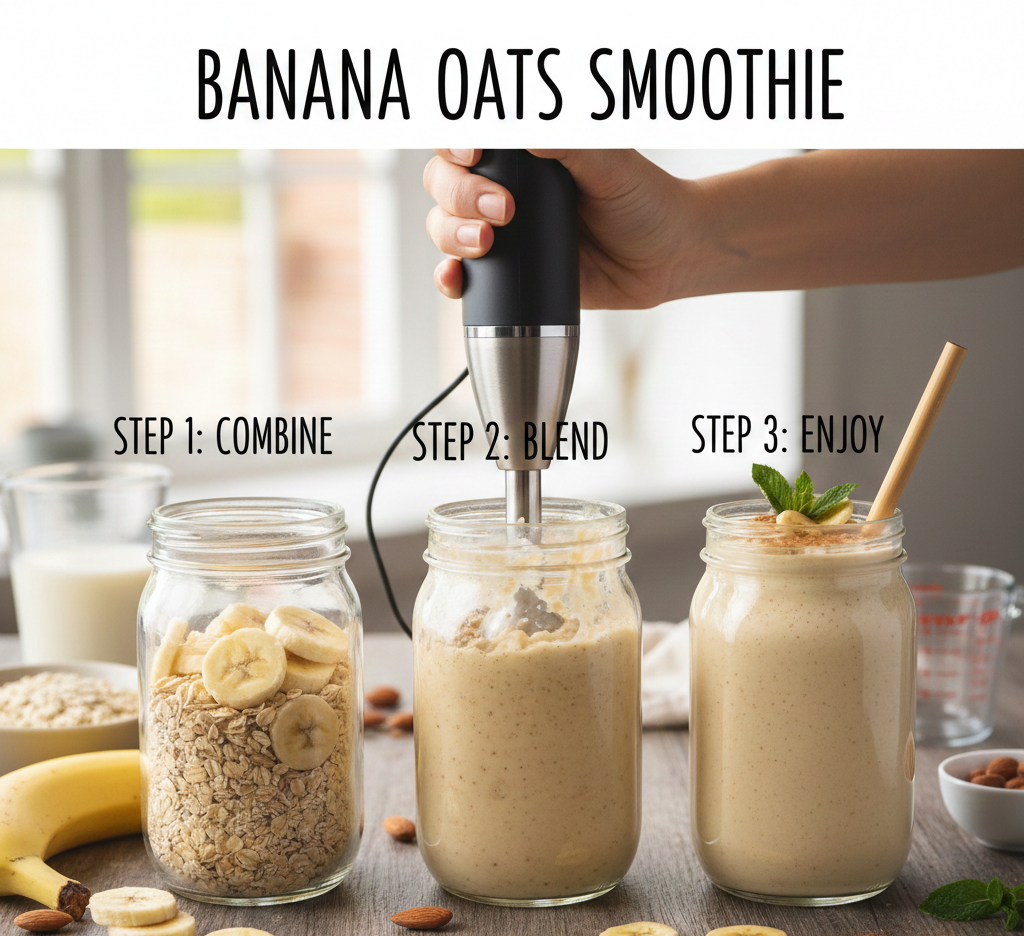 BANANA OATS SMOOTHIE

STEP 1: COMBINE

STEP 2: BLEND

STEP 3: ENJOY